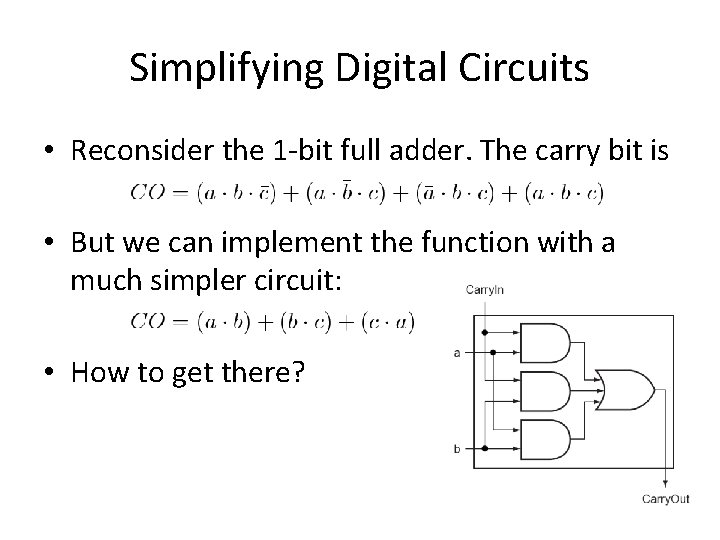 Simplifying Digital Circuits

• Reconsider the 1-bit full adder. The carry bit is

$CO = (a \cdot b \cdot \bar{c}) + (a \cdot \bar{b} \cdot c) + (\bar{a} \cdot b \cdot c) + (a \cdot b \cdot c)$

• But we can implement the function with a much simpler circuit:

$CO = (a \cdot b) + (b \cdot c) + (c \cdot a)$

• How to get there?

CarryIn

a

b

CarryOut